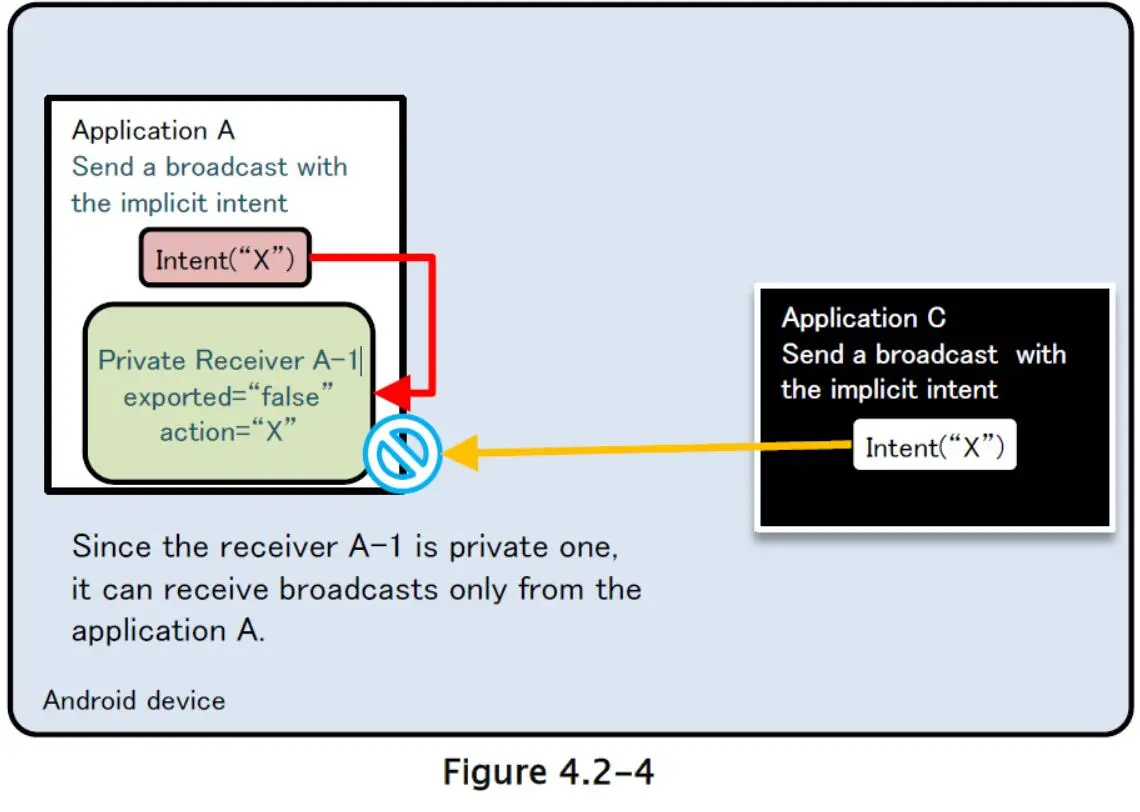 Application A
Send a broadcast with the implicit intent

Intent("X")

Private Receiver A-1
exported="false"
action="X"

Application C
Send a broadcast with the implicit intent

Intent("X")

Since the receiver A-1 is private one, it can receive broadcasts only from the application A.

Android device

Figure 4.2-4